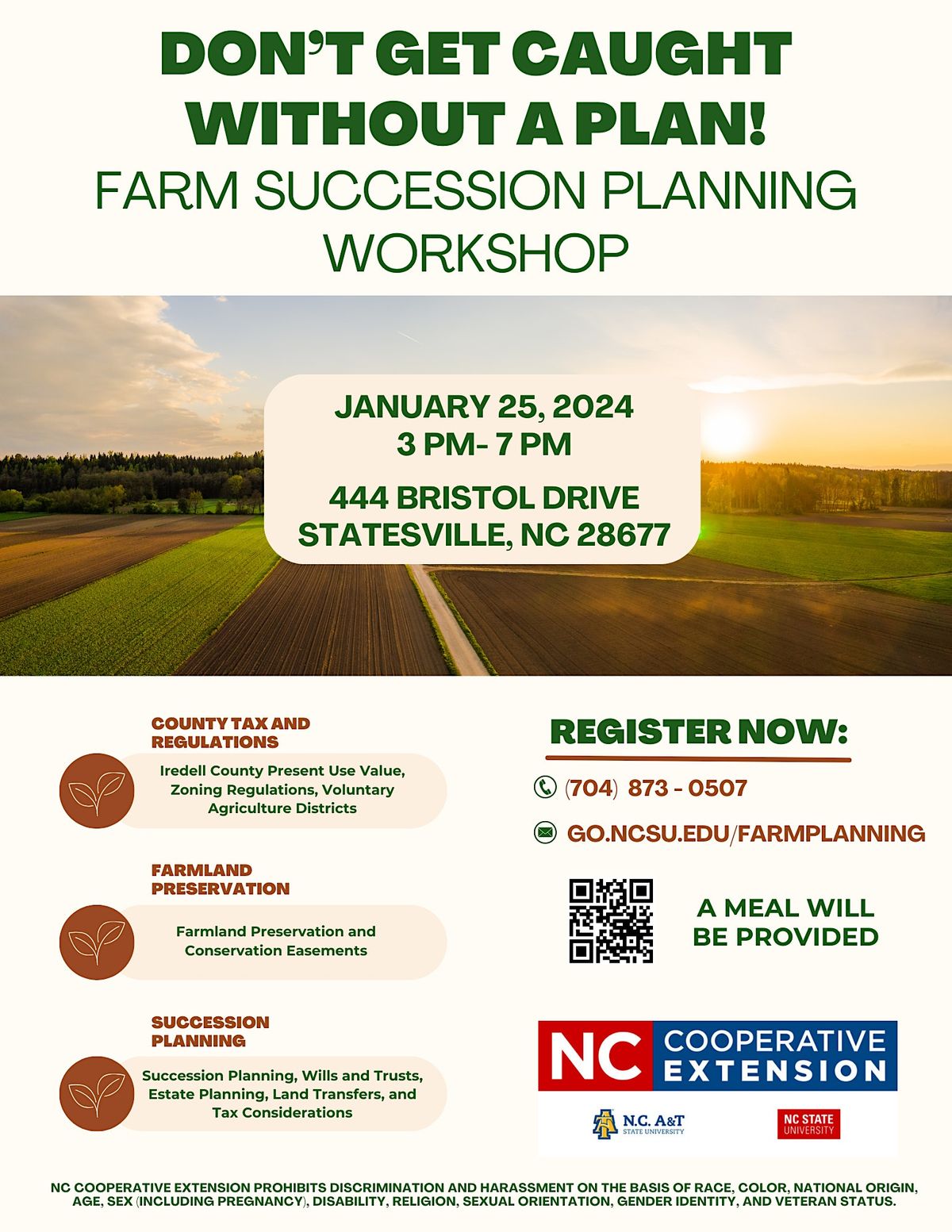 DON'T GET CAUGHT WITHOUT A PLAN!
FARM SUCCESSION PLANNING WORKSHOP

JANUARY 25, 2024
3 PM- 7 PM

444 BRISTOL DRIVE
STATESVILLE, NC 28677

COUNTY TAX AND REGULATIONS
Iredell County Present Use Value, Zoning Regulations, Voluntary Agriculture Districts

FARMLAND PRESERVATION
Farmland Preservation and Conservation Easements

SUCCESSION PLANNING
Succession Planning, Wills and Trusts, Estate Planning, Land Transfers, and Tax Considerations

REGISTER NOW:
(704) 873 - 0507
GO.NCSU.EDU/FARMPLANNING

A MEAL WILL BE PROVIDED

NC COOPERATIVE EXTENSION
N.C. A&T STATE UNIVERSITY
NC STATE UNIVERSITY

NC COOPERATIVE EXTENSION PROHIBITS DISCRIMINATION AND HARASSMENT ON THE BASIS OF RACE, COLOR, NATIONAL ORIGIN, AGE, SEX (INCLUDING PREGNANCY), DISABILITY, RELIGION, SEXUAL ORIENTATION, GENDER IDENTITY, AND VETERAN STATUS.